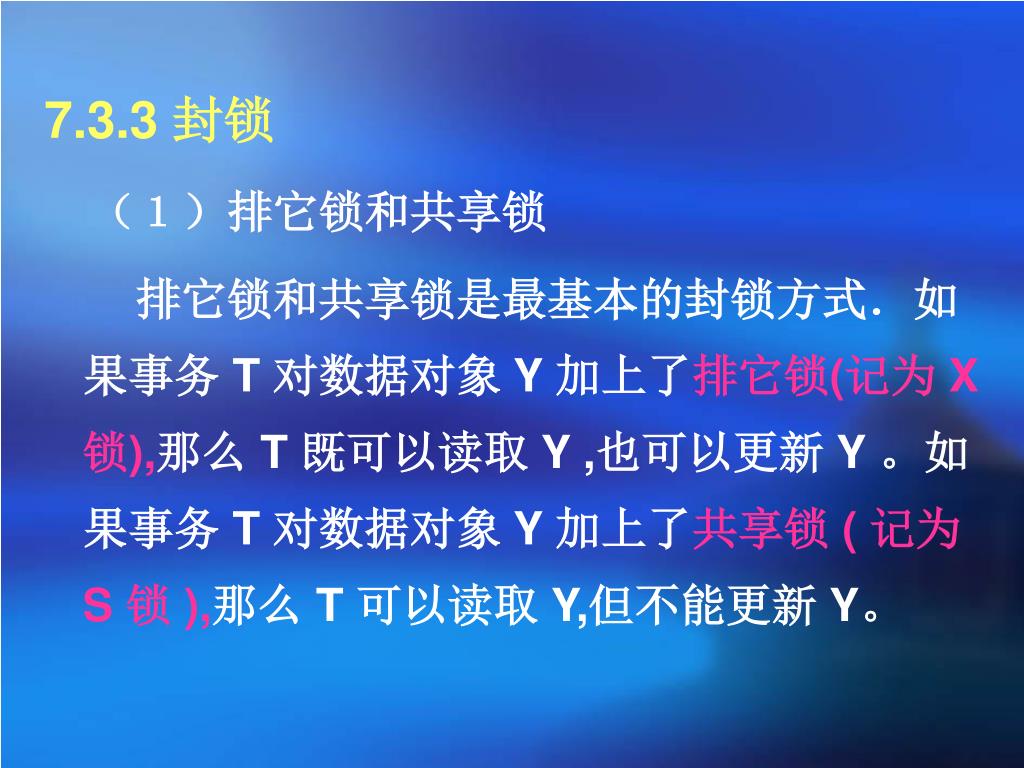 7.3.3 封锁

（1）排它锁和共享锁

排它锁和共享锁是最基本的封锁方式．如果事务 T 对数据对象 Y 加上了排它锁(记为 X 锁),那么 T 既可以读取 Y ,也可以更新 Y 。如果事务 T 对数据对象 Y 加上了共享锁 ( 记为 S 锁 ),那么 T 可以读取 Y,但不能更新 Y。